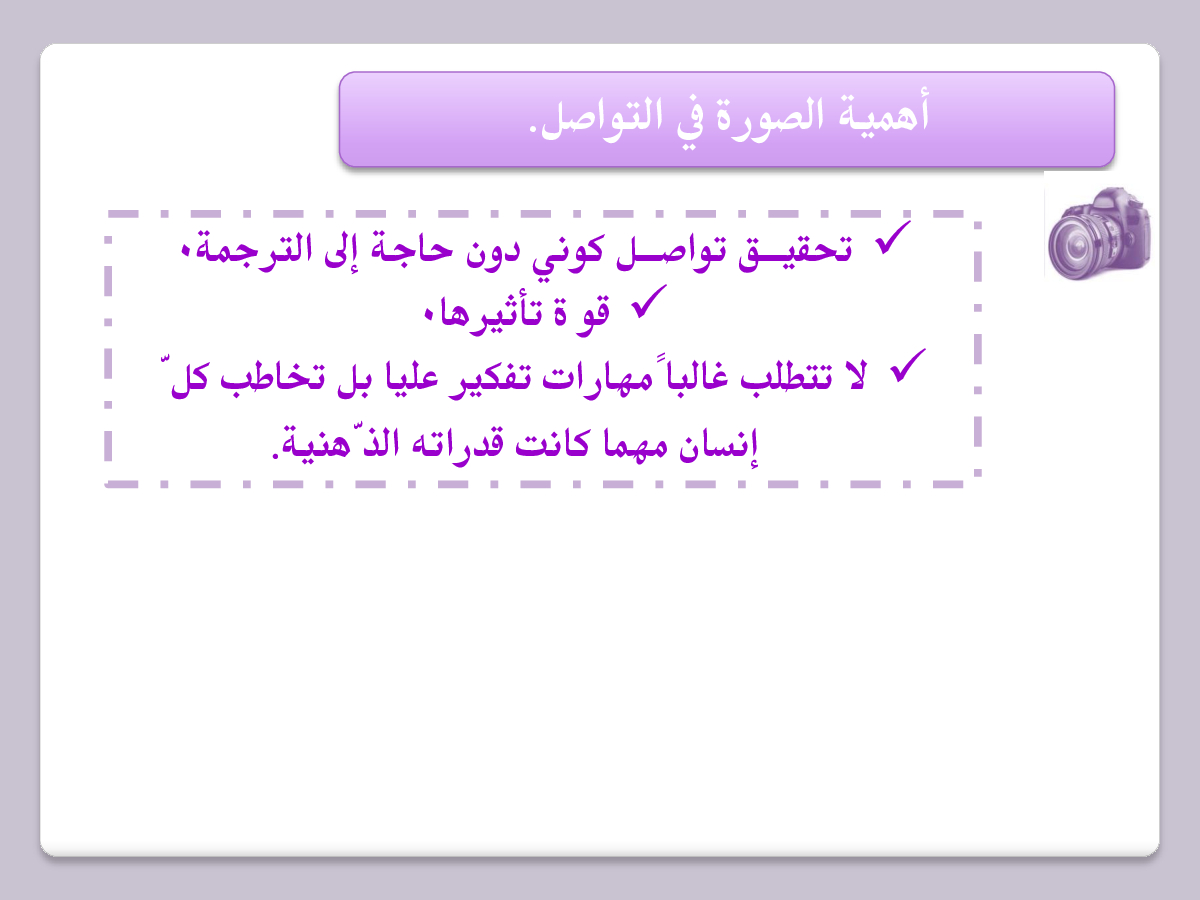 أهمية الصورة في التواصل.

✓ تحقيق تواصل كوني دون حاجة إلى الترجمة،
✓ قو ة تأثيرها،
✓ لا تتطلب غالباً مهارات تفكير عليا بل تخاطب كلّ إنسان مهما كانت قدراته الذّهنية.